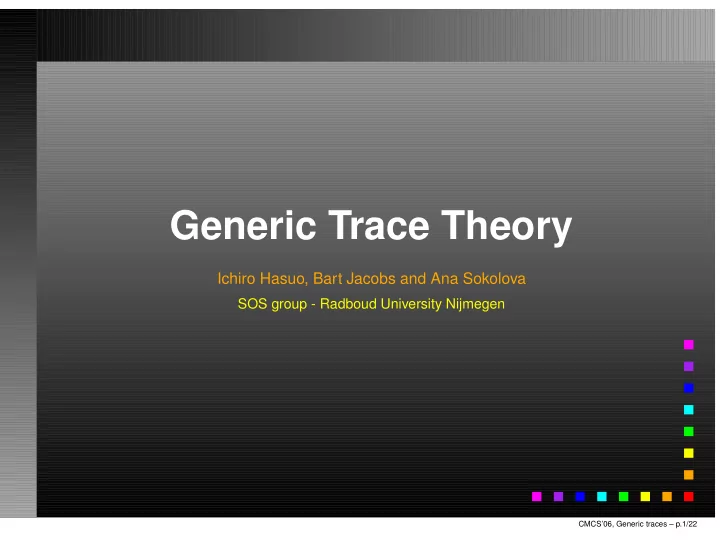 Generic Trace Theory

Ichiro Hasuo, Bart Jacobs and Ana Sokolova

SOS group - Radboud University Nijmegen

CMCS'06, Generic traces – p.1/22